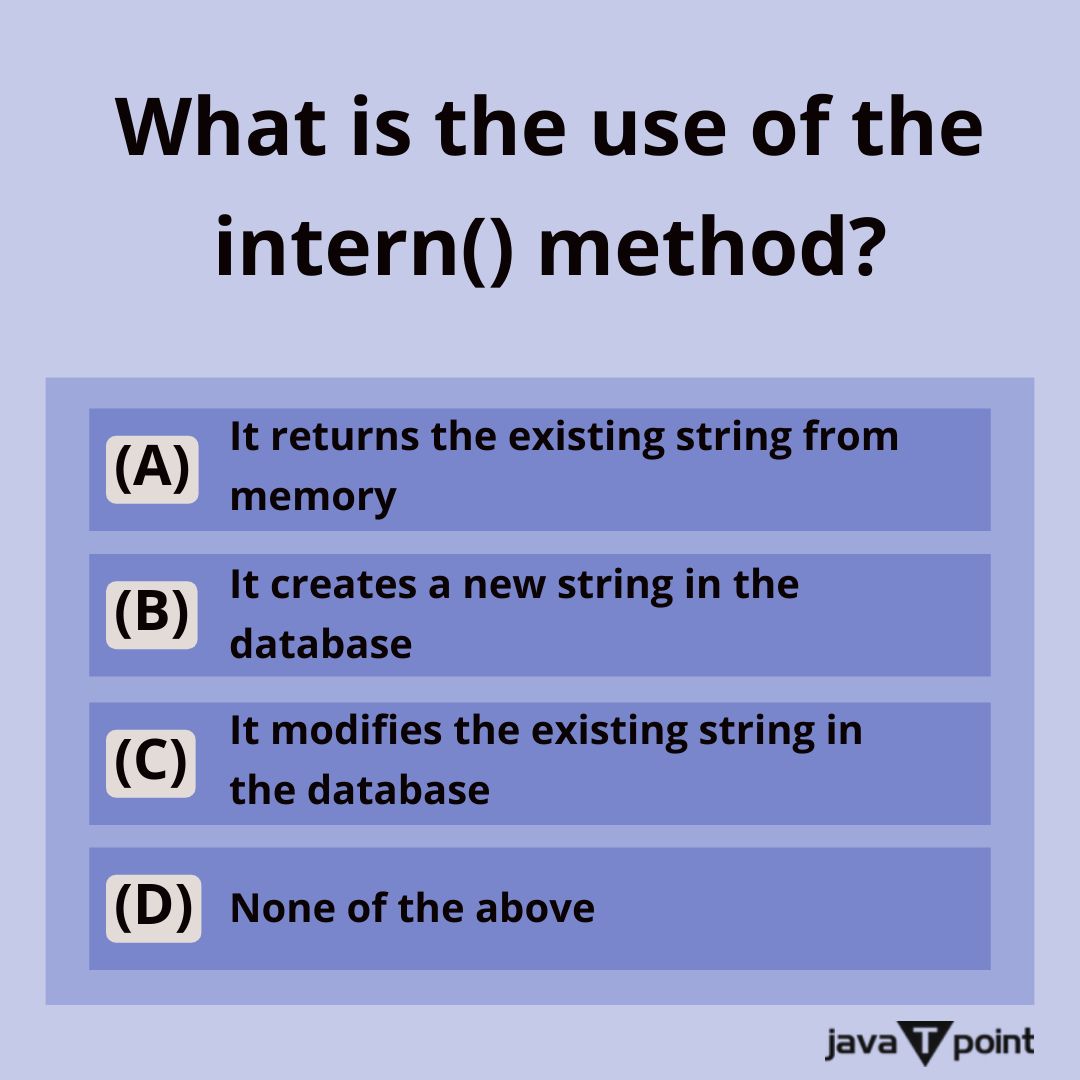 What is the use of the intern() method?

(A) It returns the existing string from memory

(B) It creates a new string in the database

(C) It modifies the existing string in the database

(D) None of the above

java T point